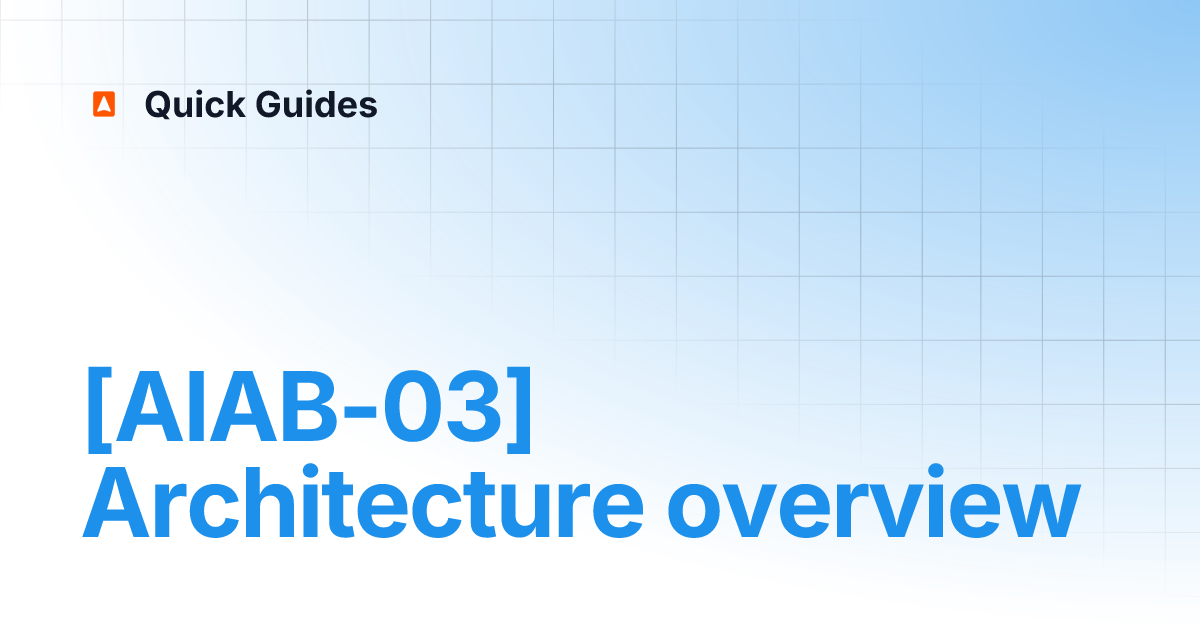 Quick Guides

[AIAB-03] Architecture overview